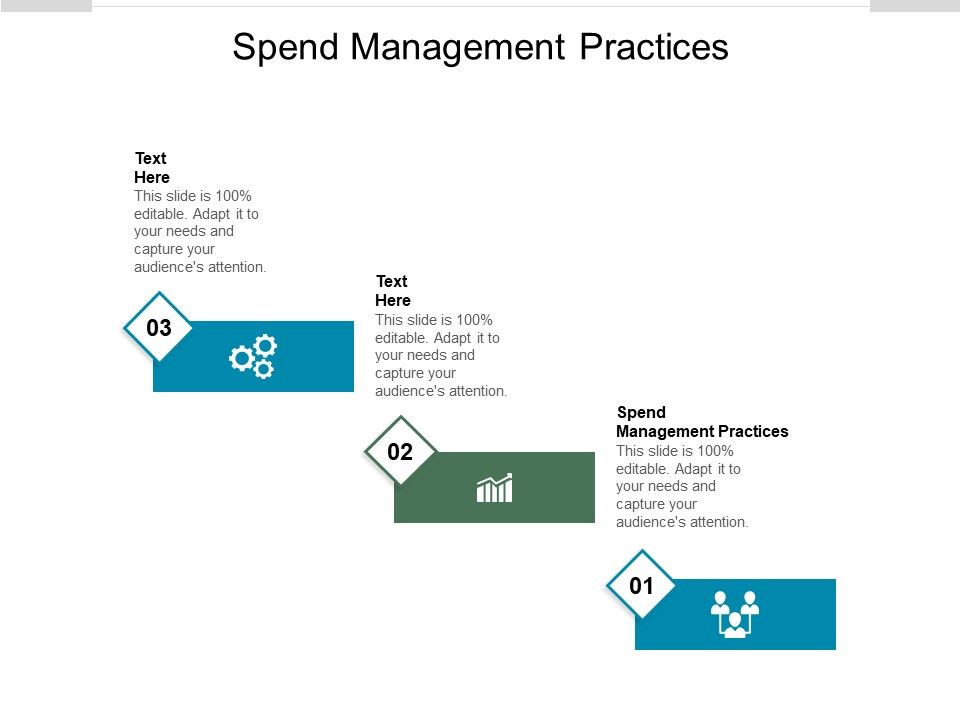 Spend Management Practices

Text Here
This slide is 100% editable. Adapt it to your needs and capture your audience's attention.

03

Text Here
This slide is 100% editable. Adapt it to your needs and capture your audience's attention.

02

Spend Management Practices
This slide is 100% editable. Adapt it to your needs and capture your audience's attention.

01